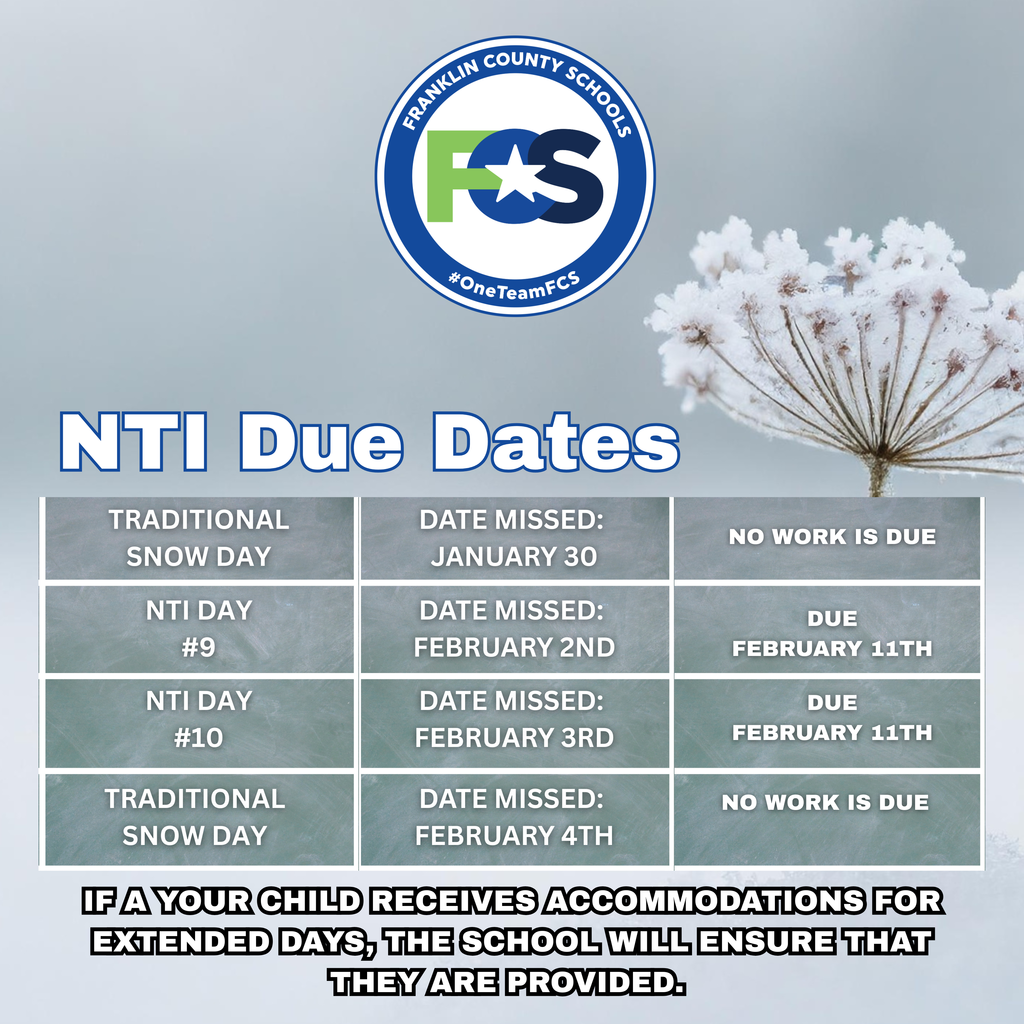 FRANKLIN COUNTY SCHOOLS
FCS
#OneTeamFCS

NTI Due Dates

| TRADITIONAL SNOW DAY | DATE MISSED: JANUARY 30 | NO WORK IS DUE |
|---|---|---|
| NTI DAY #9 | DATE MISSED: FEBRUARY 2ND | DUE FEBRUARY 11TH |
| NTI DAY #10 | DATE MISSED: FEBRUARY 3RD | DUE FEBRUARY 11TH |
| TRADITIONAL SNOW DAY | DATE MISSED: FEBRUARY 4TH | NO WORK IS DUE |

IF A YOUR CHILD RECEIVES ACCOMMODATIONS FOR EXTENDED DAYS, THE SCHOOL WILL ENSURE THAT THEY ARE PROVIDED.